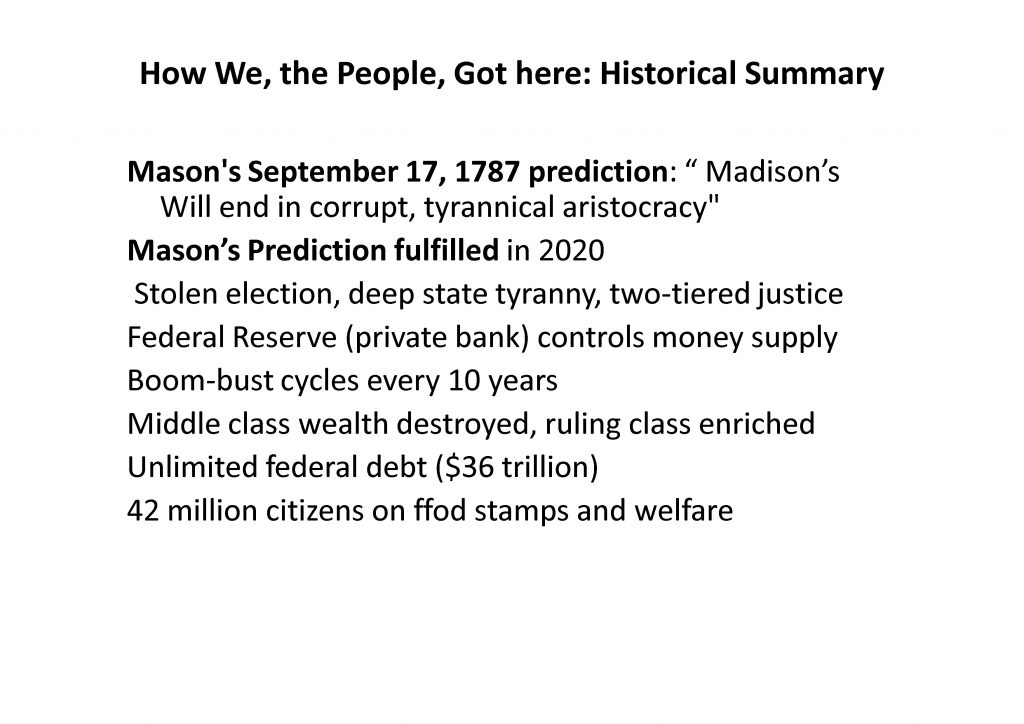 How We, the People, Got here: Historical Summary

Mason's September 17, 1787 prediction: “ Madison’s Will end in corrupt, tyrannical aristocracy"

Mason’s Prediction fulfilled in 2020

Stolen election, deep state tyranny, two-tiered justice

Federal Reserve (private bank) controls money supply

Boom-bust cycles every 10 years

Middle class wealth destroyed, ruling class enriched

Unlimited federal debt ($36 trillion)

42 million citizens on ffod stamps and welfare